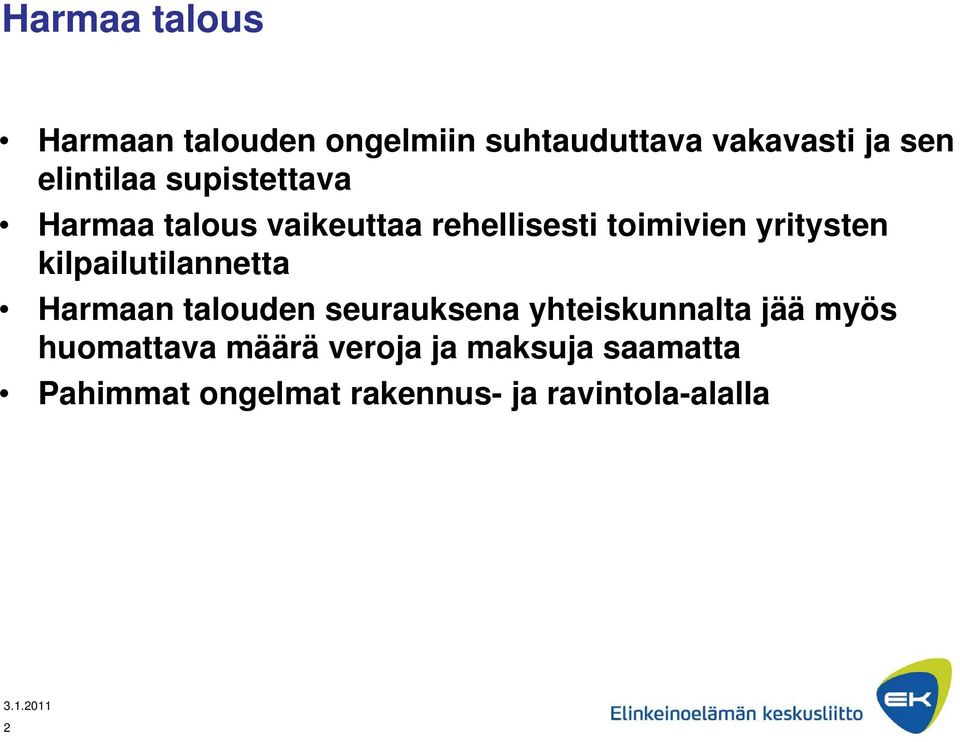 Harmaa talous

• Harmaan talouden ongelmiin suhtauduttava vakavasti ja sen elintilaa supistettava
• Harmaa talous vaikeuttaa rehellisesti toimivien yritysten kilpailutilannetta
• Harmaan talouden seurauksena yhteiskunnalta jää myös huomattava määrä veroja ja maksuja saamatta
• Pahimmat ongelmat rakennus- ja ravintola-alalla

3.1.2011
2

Elinkeinoelämän keskusliitto
EK